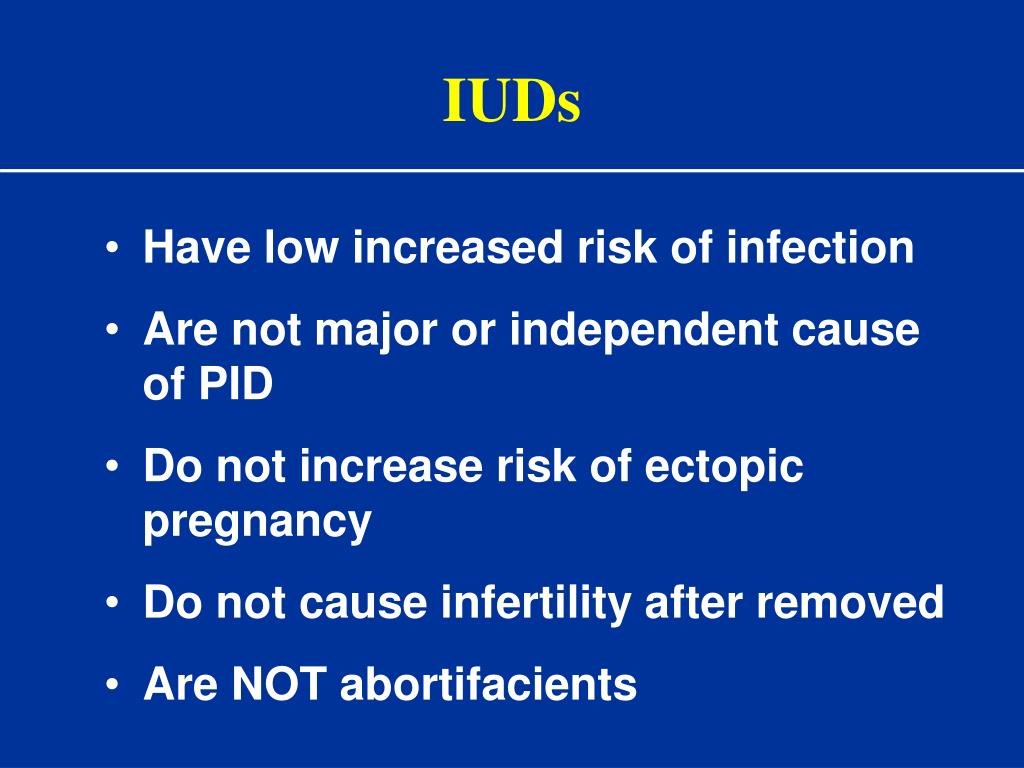 IUDs

• Have low increased risk of infection
• Are not major or independent cause of PID
• Do not increase risk of ectopic pregnancy
• Do not cause infertility after removed
• Are NOT abortifacients